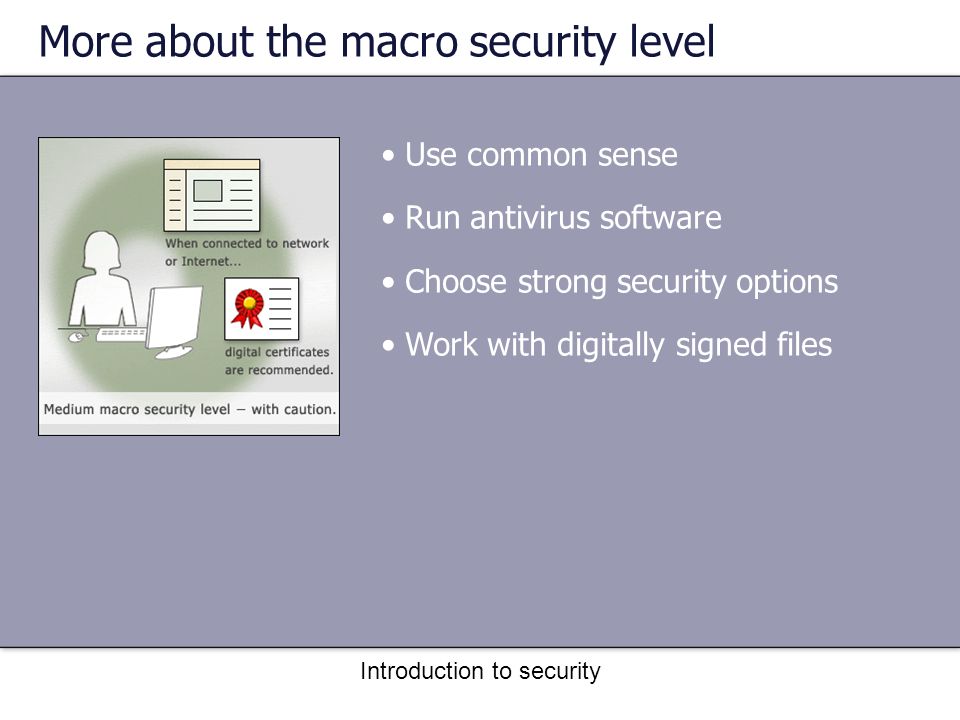 More about the macro security level

When connected to network or Internet...

digital certificates are recommended.

Medium macro security level – with caution.

• Use common sense
• Run antivirus software
• Choose strong security options
• Work with digitally signed files

Introduction to security